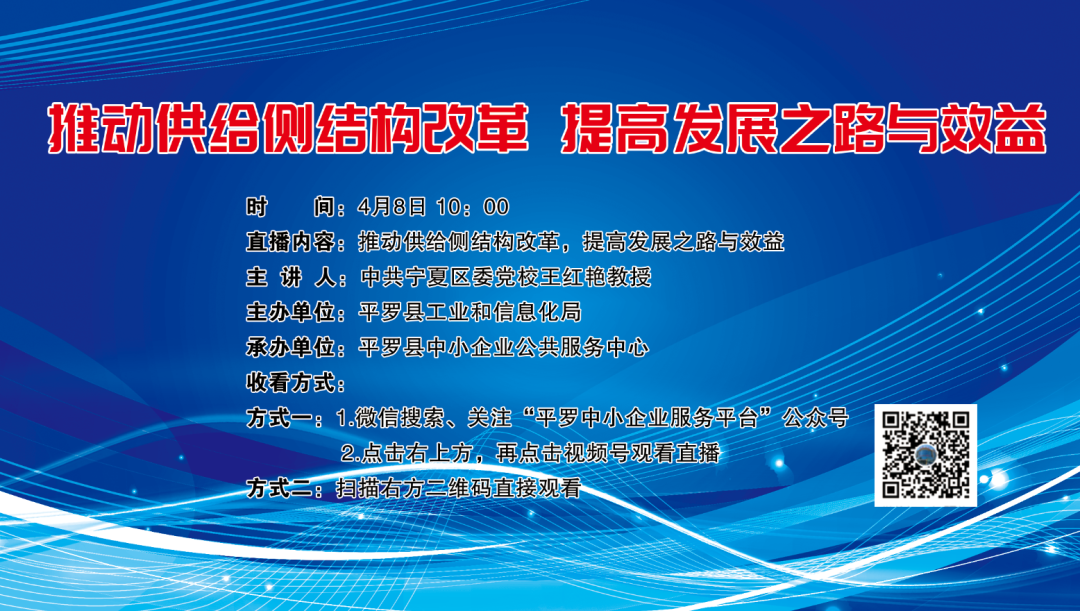 推动供给侧结构改革 提高发展之路与效益

时　　间：4月8日 10：00
直播内容：推动供给侧结构改革，提高发展之路与效益
主 讲 人：中共宁夏区委党校王红艳教授
主办单位：平罗县工业和信息化局
承办单位：平罗县中小企业公共服务中心
收看方式：
方式一：1.微信搜索、关注“平罗中小企业服务平台”公众号
2.点击右上方，再点击视频号观看直播
方式二：扫描右方二维码直接观看